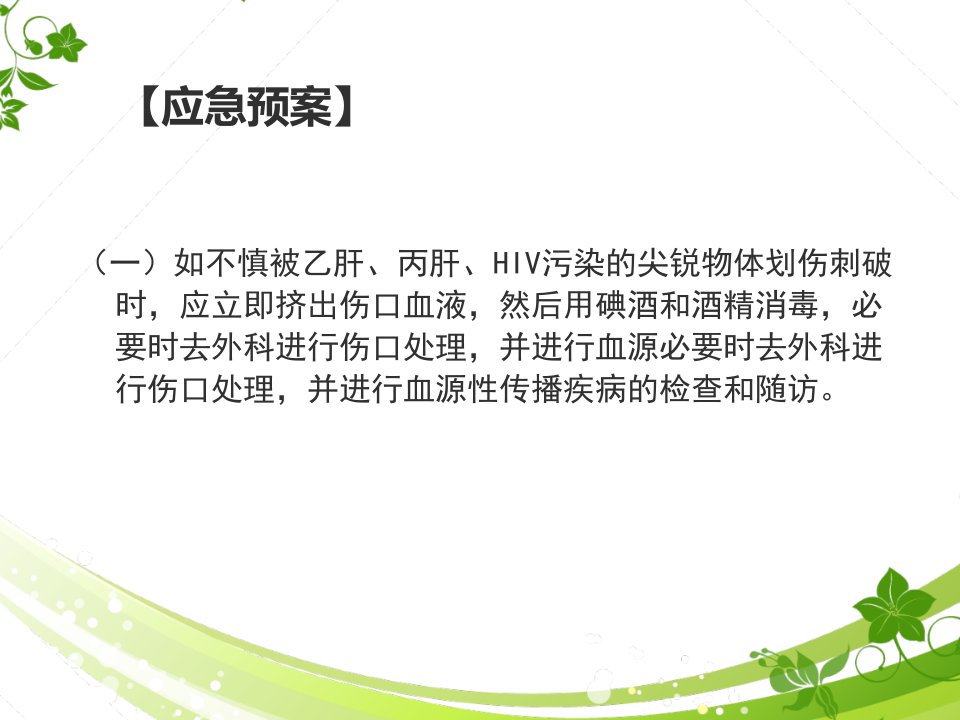 【应急预案】

（一）如不慎被乙肝、丙肝、HIV污染的尖锐物体划伤刺破时，应立即挤出伤口血液，然后用碘酒和酒精消毒，必要时去外科进行伤口处理，并进行血源必要时去外科进行伤口处理，并进行血源性传播疾病的检查和随访。